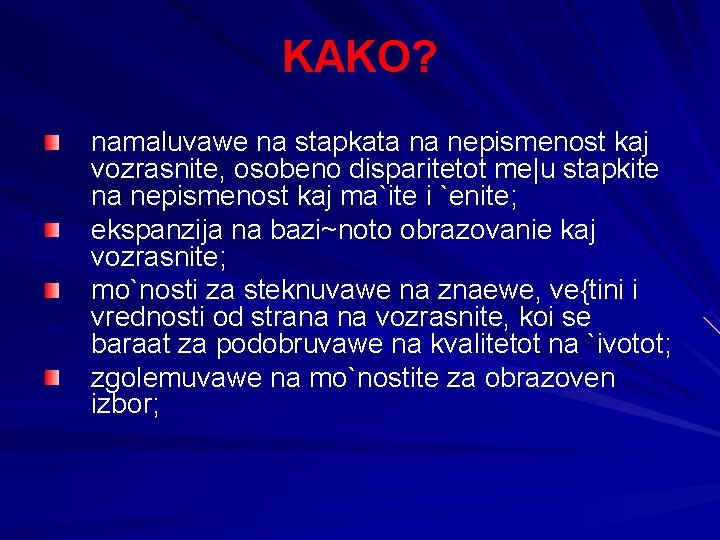 KAKO?

namaluvawe na stapkata na nepismenost kaj vozrasnite, osobeno disparitetot me|u stapkite na nepismenost kaj ma`ite i `enite;

ekspanzija na bazi~noto obrazovanie kaj vozrasnite;

mo`nosti za steknuvawe na znaewe, ve{tini i vrednosti od strana na vozrasnite, koi se baraat za podobruvawe na kvalitetot na `ivotot;

zgolemuvawe na mo`nostite za obrazoven izbor;